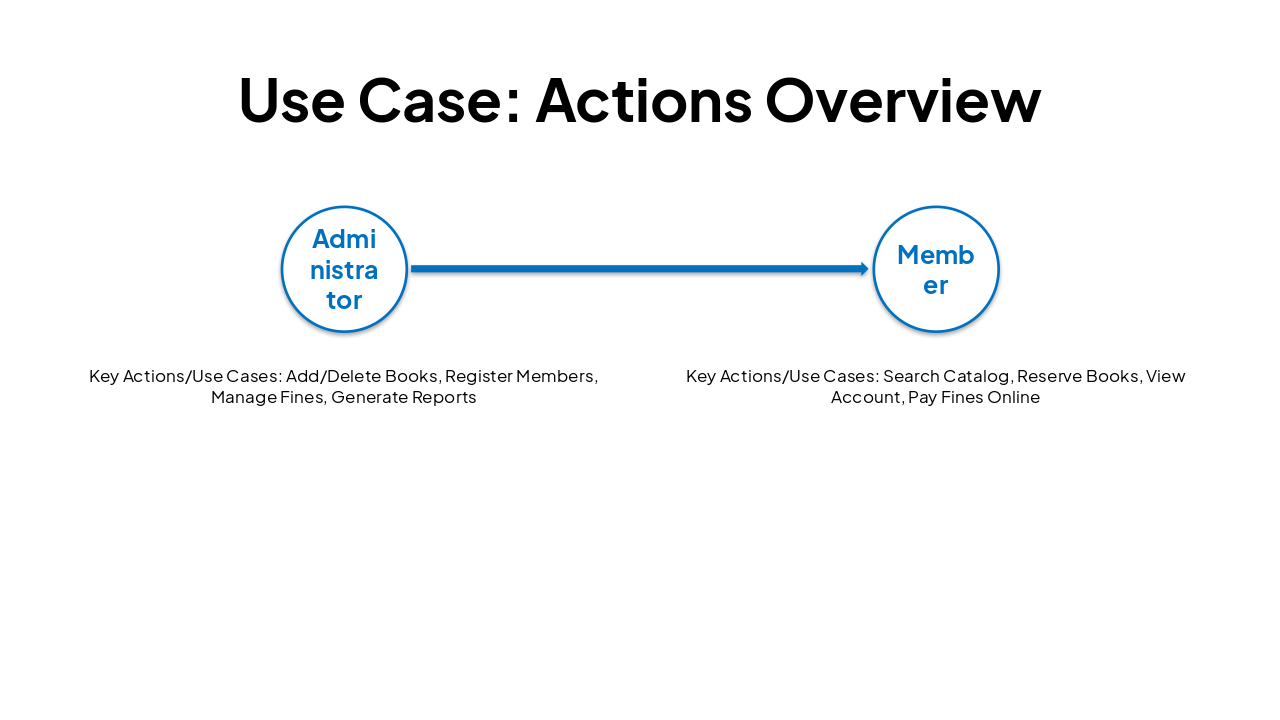 Use Case: Actions Overview

Administrator

Member

Key Actions/Use Cases: Add/Delete Books, Register Members, Manage Fines, Generate Reports

Key Actions/Use Cases: Search Catalog, Reserve Books, View Account, Pay Fines Online